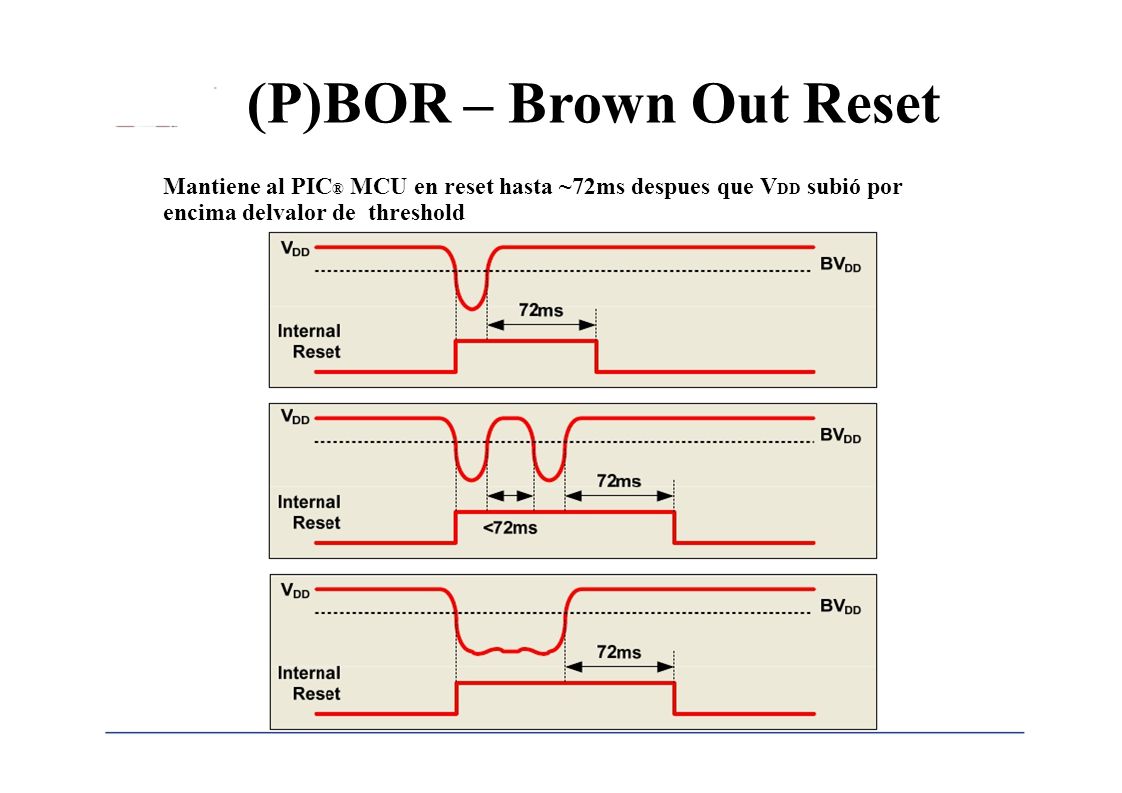 (P)BOR – Brown Out Reset

Mantiene al PIC® MCU en reset hasta ~72ms despues que $V_{DD}$ subió por encima delvalor de threshold

$V_{DD}$

$BV_{DD}$

72ms

Internal Reset

$V_{DD}$

$BV_{DD}$

72ms

<72ms

Internal Reset

$V_{DD}$

$BV_{DD}$

72ms

Internal Reset